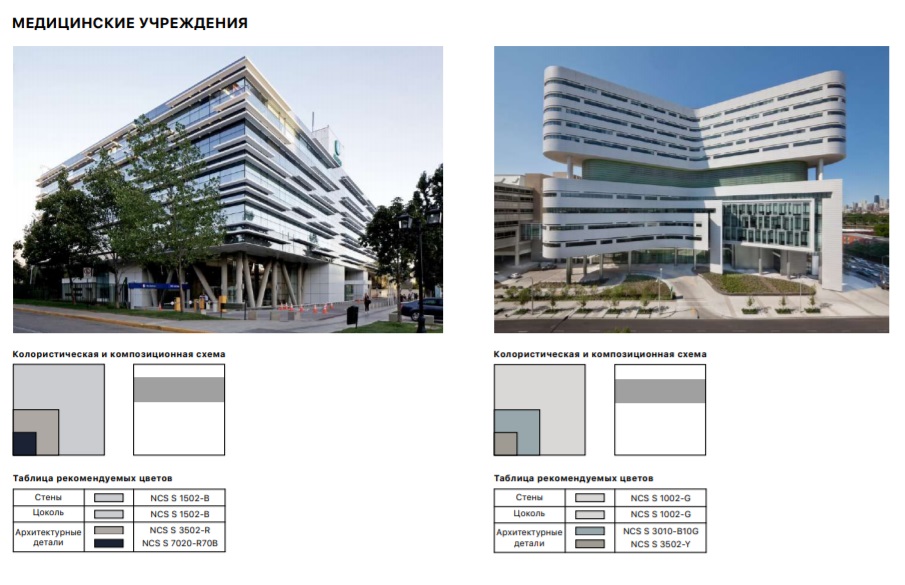 МЕДИЦИНСКИЕ УЧРЕЖДЕНИЯ

Колористическая и композиционная схема

Таблица рекомендуемых цветов

| Стены | | NCS S 1502-B |
|---|---|---|
| Цоколь | | NCS S 1502-B |
| Архитектурные детали | | NCS S 3502-R |
| | | NCS S 7020-R70B |

Колористическая и композиционная схема

Таблица рекомендуемых цветов

| Стены | | NCS S 1002-G |
|---|---|---|
| Цоколь | | NCS S 1002-G |
| Архитектурные детали | | NCS S 3010-B10G |
| | | NCS S 3502-Y |